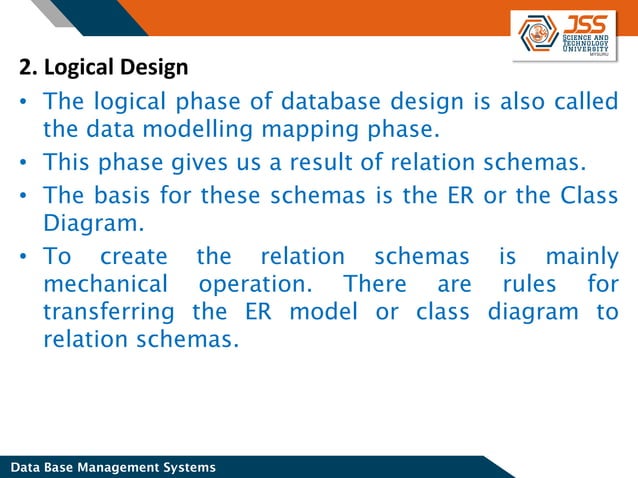 JSS
SCIENCE AND TECHNOLOGY UNIVERSITY
MYSURU

2. Logical Design

• The logical phase of database design is also called the data modelling mapping phase.
• This phase gives us a result of relation schemas.
• The basis for these schemas is the ER or the Class Diagram.
• To create the relation schemas is mainly mechanical operation. There are rules for transferring the ER model or class diagram to relation schemas.

Data Base Management Systems